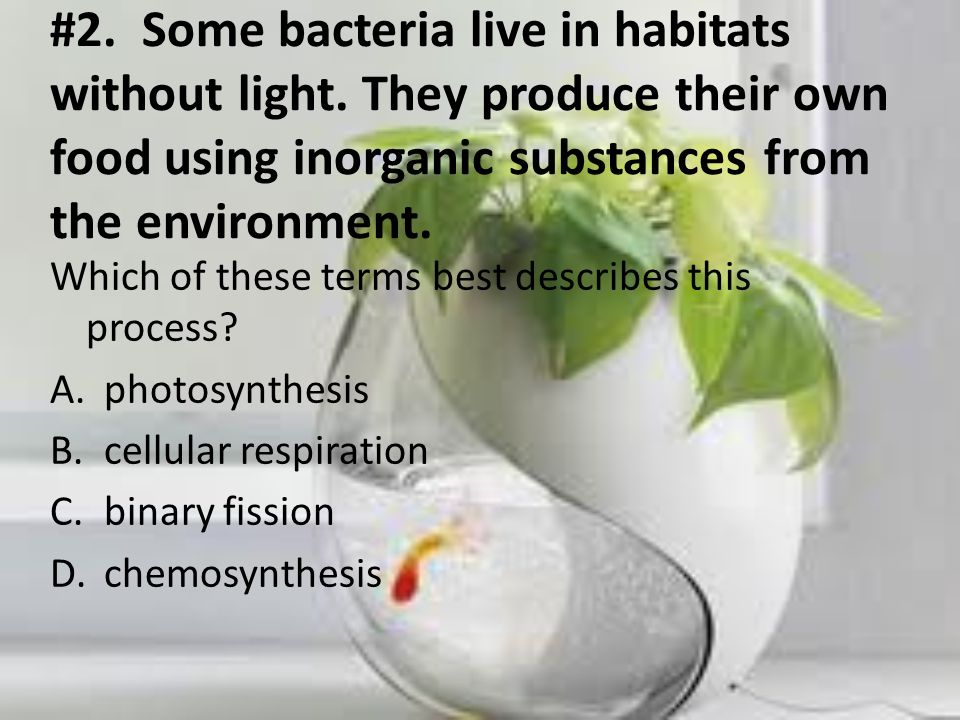 #2. Some bacteria live in habitats without light. They produce their own food using inorganic substances from the environment.

Which of these terms best describes this process?

A. photosynthesis
B. cellular respiration
C. binary fission
D. chemosynthesis